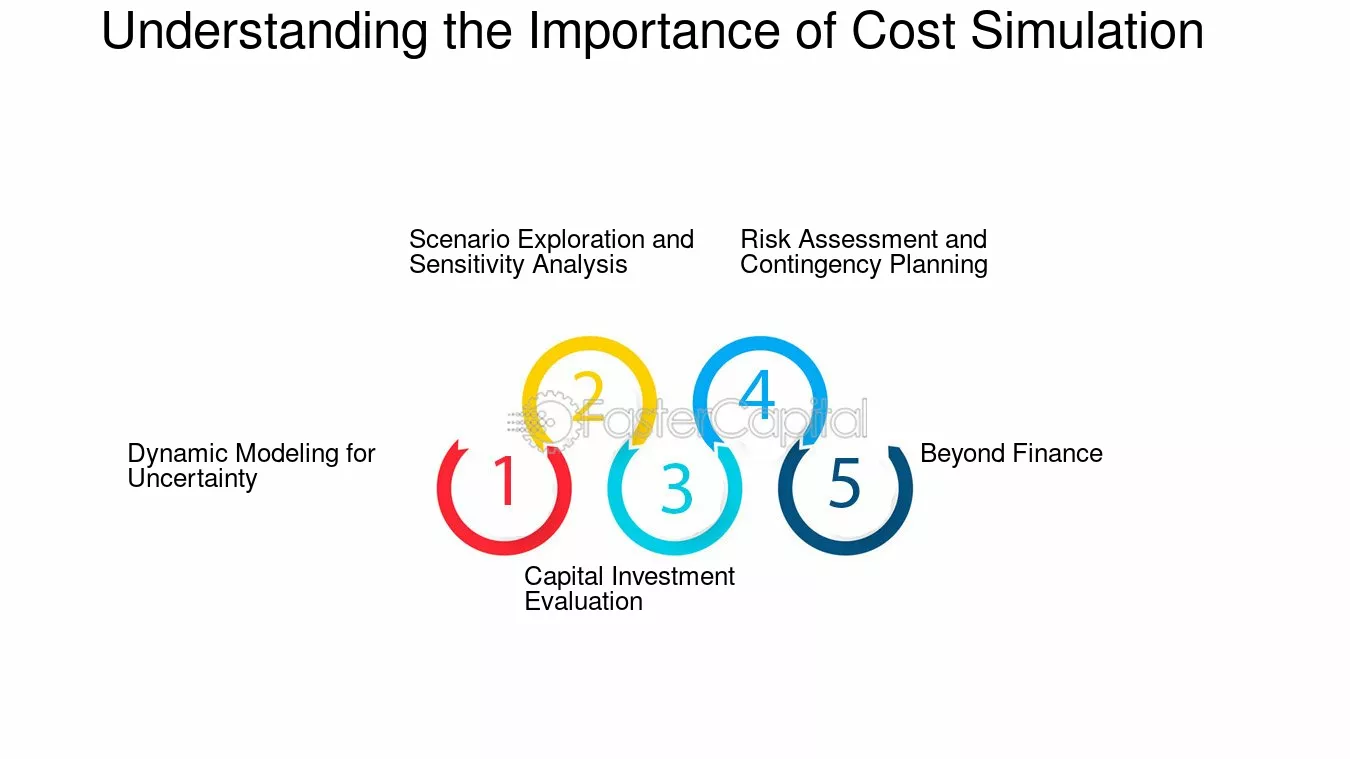 Understanding the Importance of Cost Simulation

Scenario Exploration and Sensitivity Analysis

Risk Assessment and Contingency Planning

2

4

FasterCapital

Dynamic Modeling for Uncertainty

1

3

5

Beyond Finance

Capital Investment Evaluation